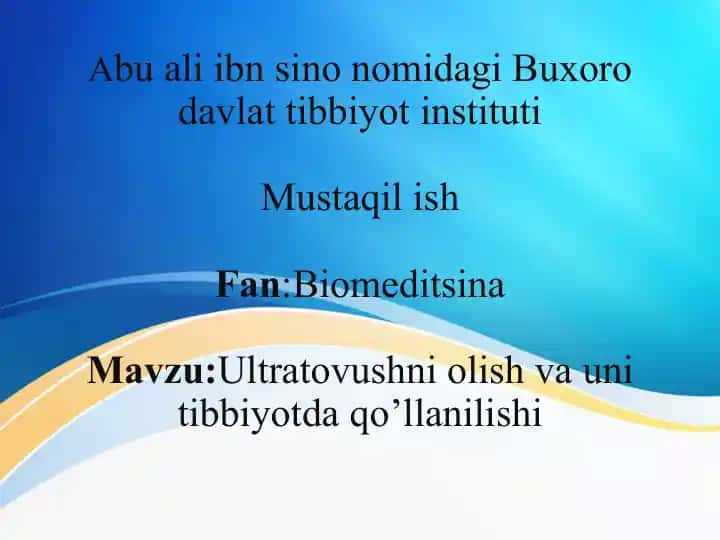 Abu ali ibn sino nomidagi Buxoro davlat tibbiyot instituti

Mustaqil ish

Fan:Biomeditsina

Mavzu:Ultratovushni olish va uni tibbiyotda qo’llanilishi